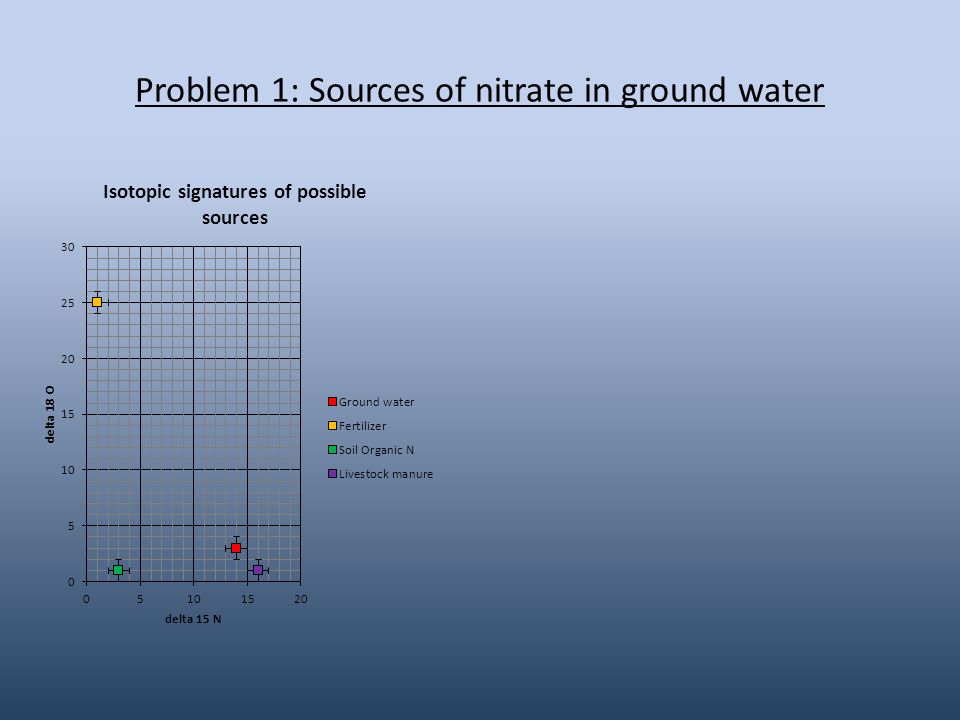 Problem 1: Sources of nitrate in ground water

Isotopic signatures of possible sources

30
25
20
15
10
5
0

delta 18 O

0 5 10 15 20

delta 15 N

Ground water
Fertilizer
Soil Organic N
Livestock manure